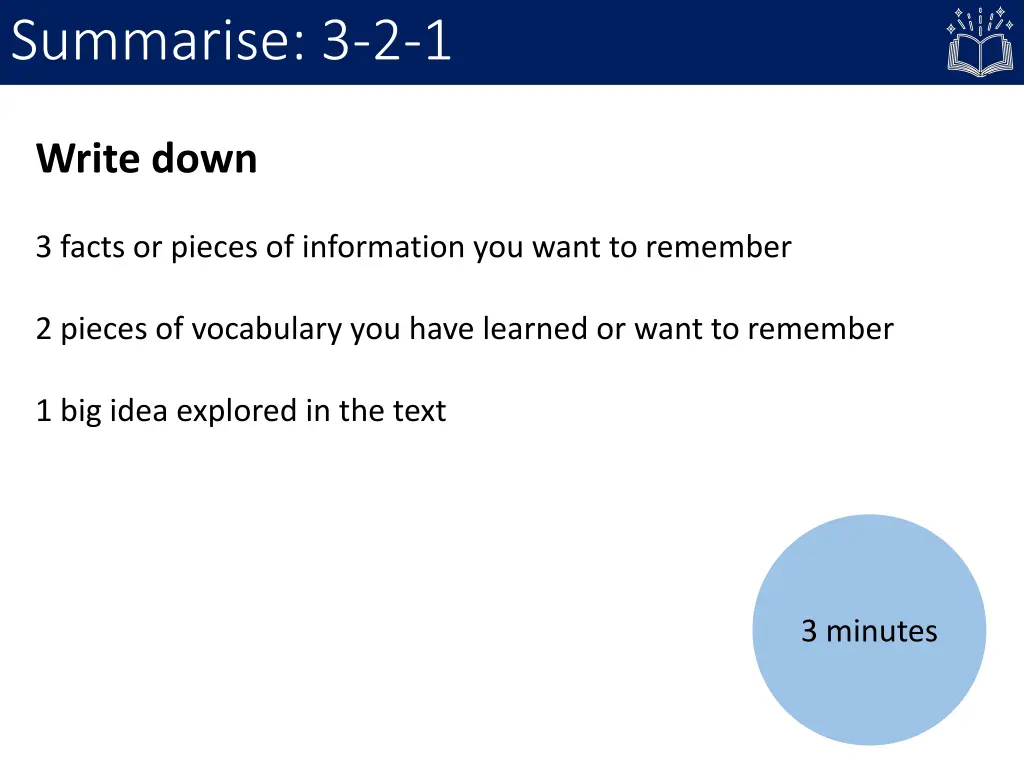 Summarise: 3-2-1

Write down

3 facts or pieces of information you want to remember

2 pieces of vocabulary you have learned or want to remember

1 big idea explored in the text

3 minutes